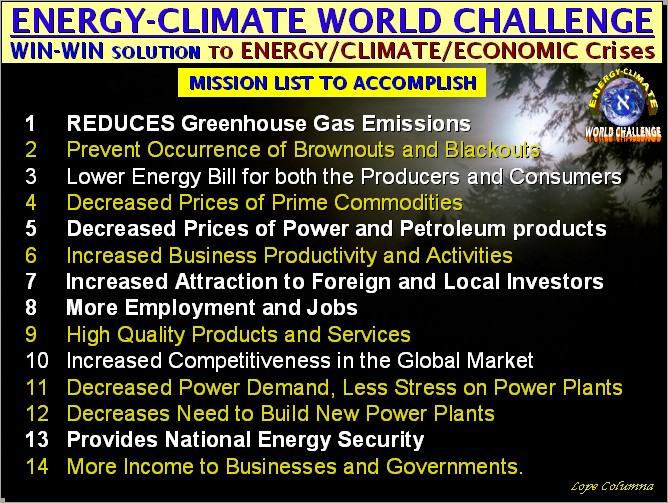 ENERGY-CLIMATE WORLD CHALLENGE
WIN-WIN SOLUTION TO ENERGY/CLIMATE/ECONOMIC Crises

MISSION LIST TO ACCOMPLISH

ENERGY-CLIMATE WORLD CHALLENGE

1 REDUCES Greenhouse Gas Emissions
2 Prevent Occurrence of Brownouts and Blackouts
3 Lower Energy Bill for both the Producers and Consumers
4 Decreased Prices of Prime Commodities
5 Decreased Prices of Power and Petroleum products
6 Increased Business Productivity and Activities
7 Increased Attraction to Foreign and Local Investors
8 More Employment and Jobs
9 High Quality Products and Services
10 Increased Competitiveness in the Global Market
11 Decreased Power Demand, Less Stress on Power Plants
12 Decreases Need to Build New Power Plants
13 Provides National Energy Security
14 More Income to Businesses and Governments.

Lope Columna